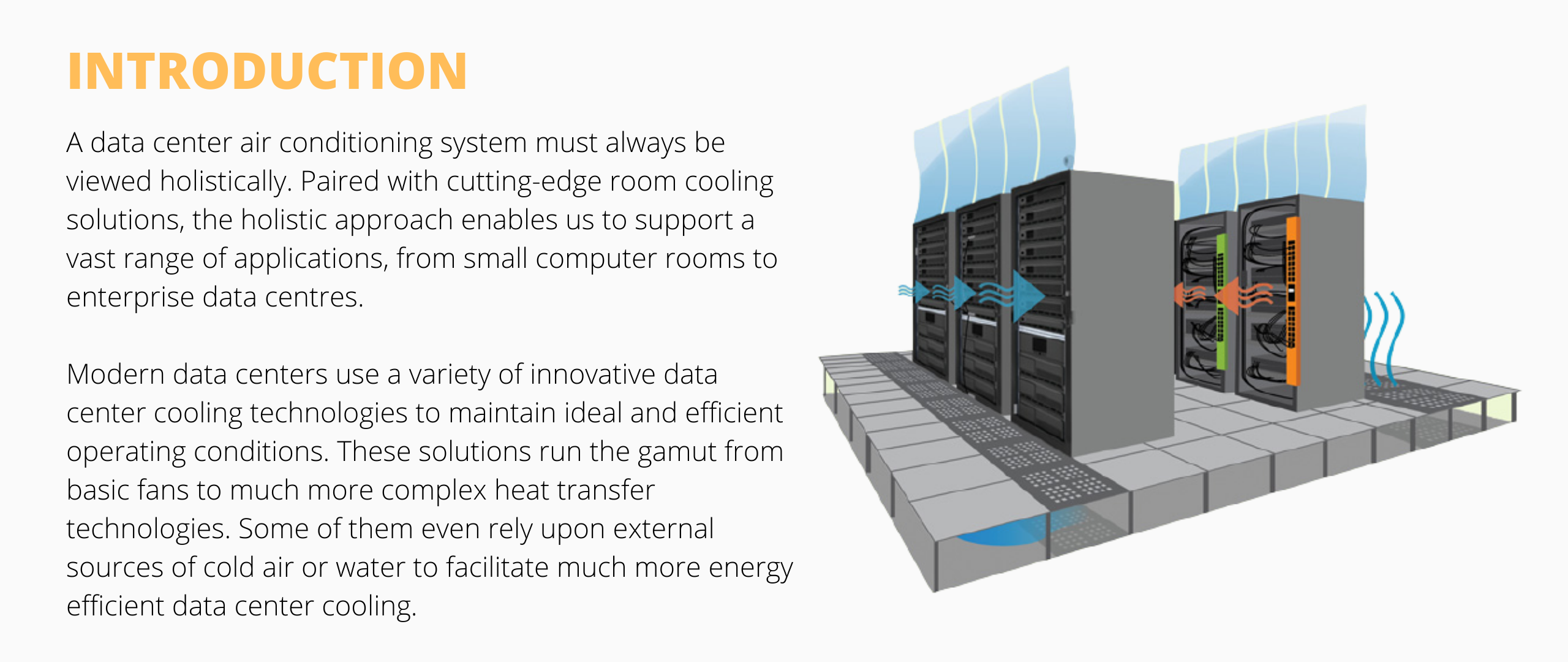 INTRODUCTION

A data center air conditioning system must always be viewed holistically. Paired with cutting-edge room cooling solutions, the holistic approach enables us to support a vast range of applications, from small computer rooms to enterprise data centres.

Modern data centers use a variety of innovative data center cooling technologies to maintain ideal and efficient operating conditions. These solutions run the gamut from basic fans to much more complex heat transfer technologies. Some of them even rely upon external sources of cold air or water to facilitate much more energy efficient data center cooling.